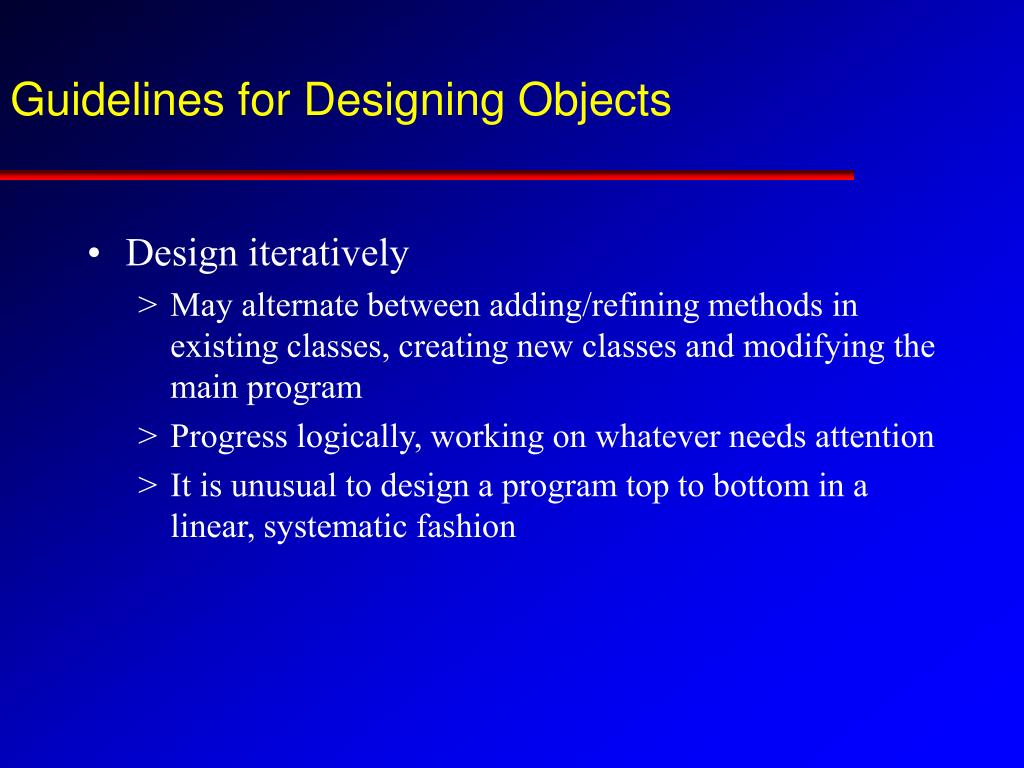 Guidelines for Designing Objects

• Design iteratively

> May alternate between adding/refining methods in existing classes, creating new classes and modifying the main program

> Progress logically, working on whatever needs attention

> It is unusual to design a program top to bottom in a linear, systematic fashion